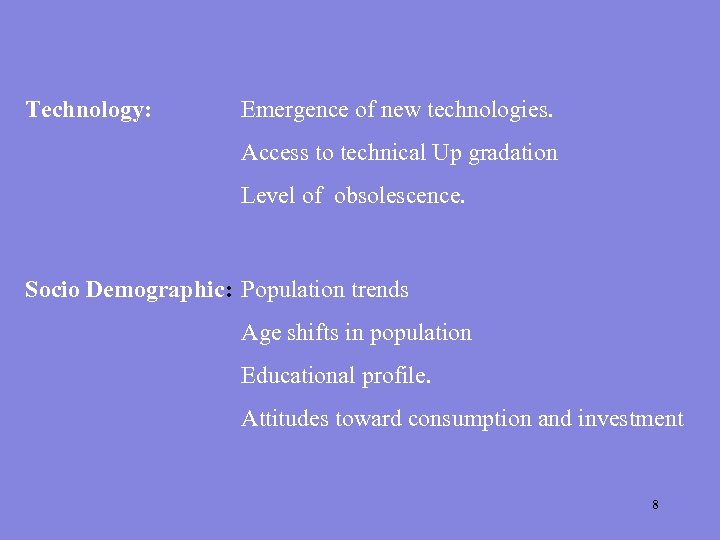 Technology: Emergence of new technologies.

Access to technical Up gradation

Level of obsolescence.

Socio Demographic: Population trends

Age shifts in population

Educational profile.

Attitudes toward consumption and investment

8